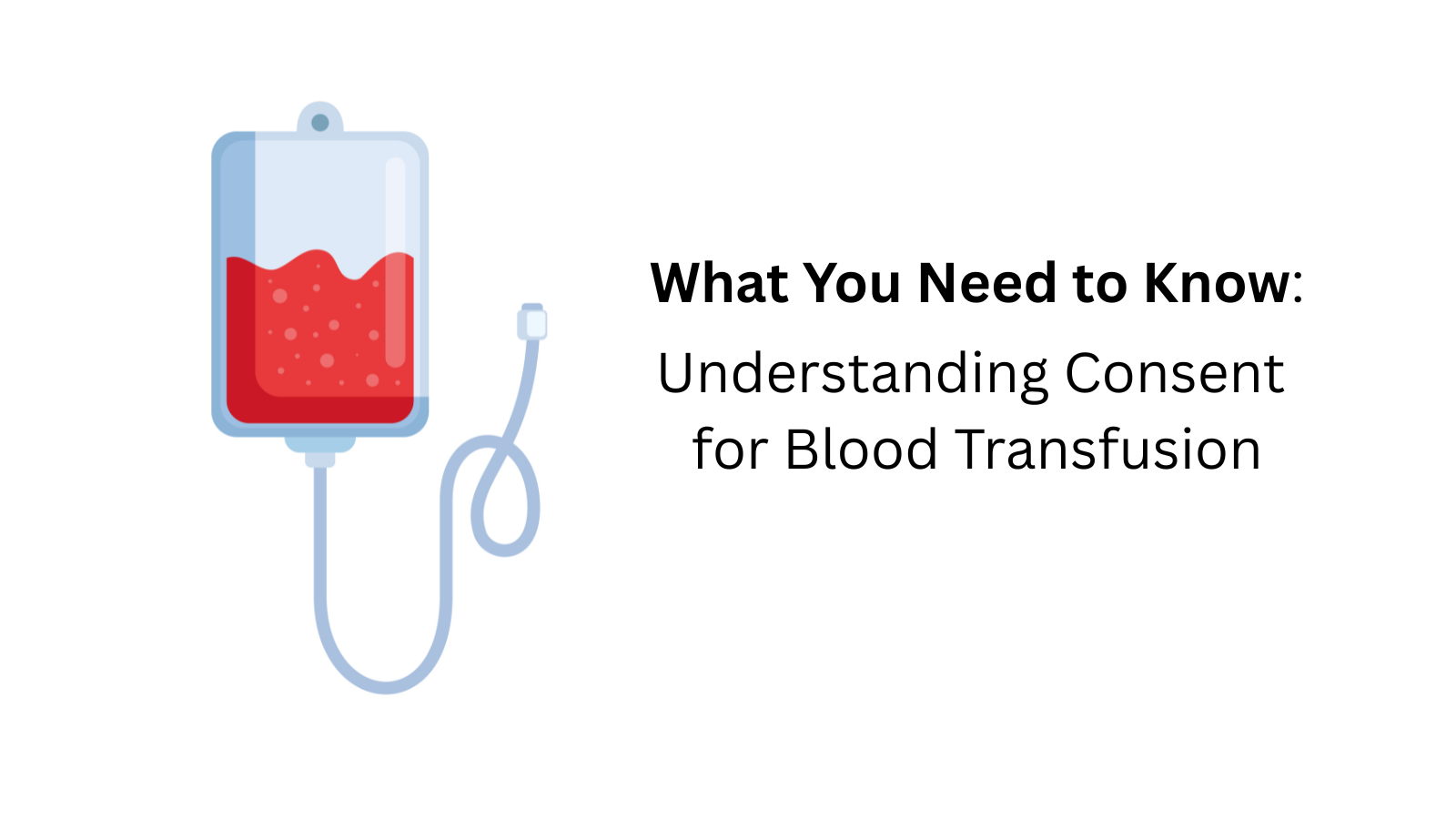 What You Need to Know:

Understanding Consent for Blood Transfusion